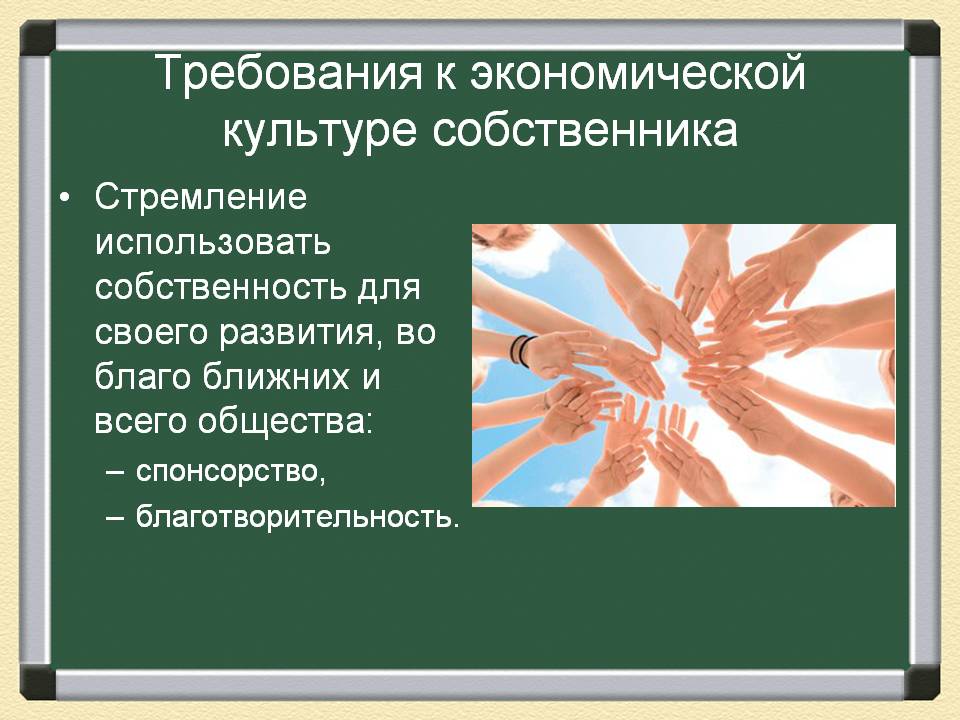 Требования к экономической культуре собственника

• Стремление использовать собственность для своего развития, во благо ближних и всего общества:
– спонсорство,
– благотворительность.